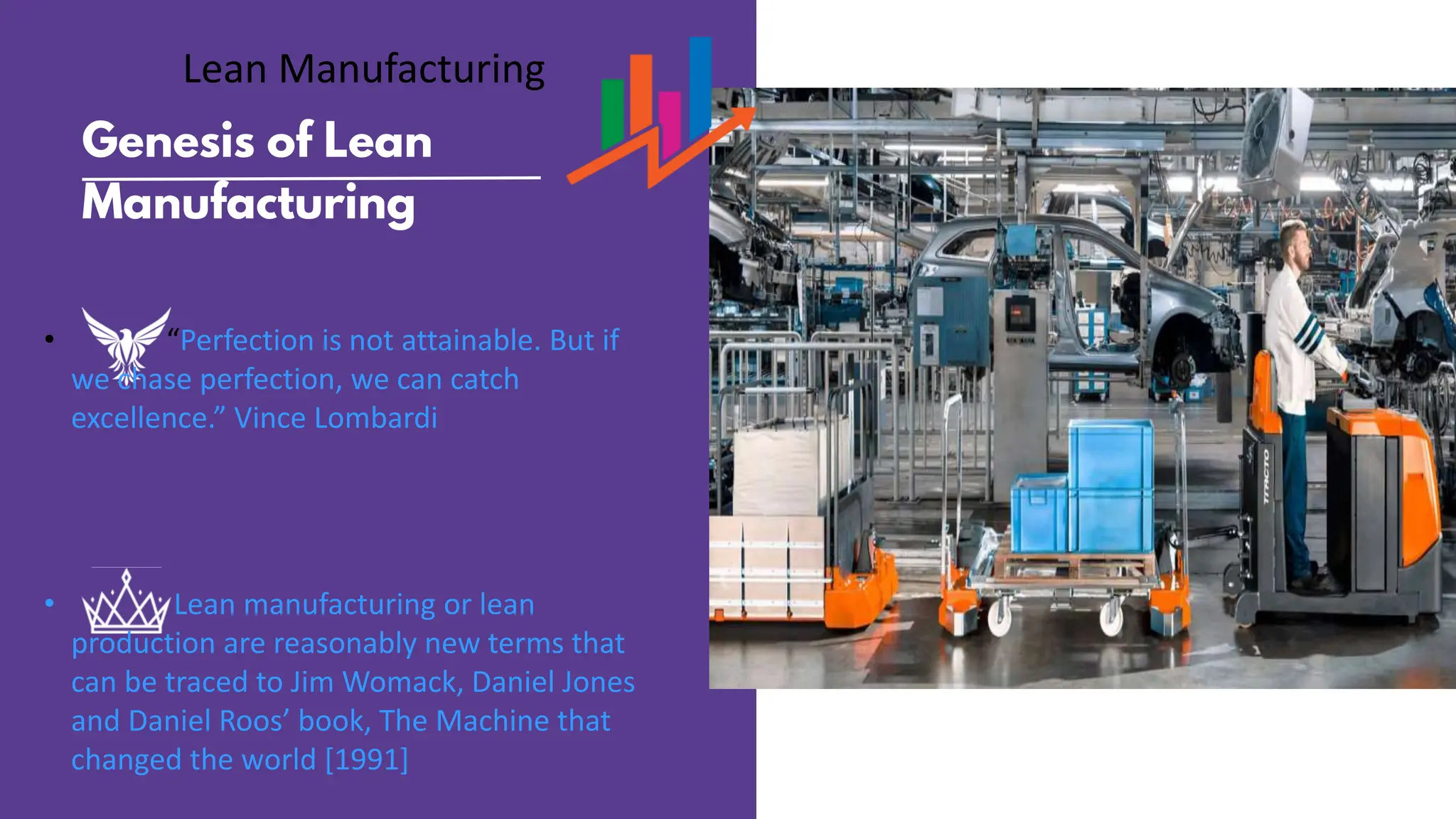 Lean Manufacturing

Genesis of Lean Manufacturing

• "Perfection is not attainable. But if we chase perfection, we can catch excellence." Vince Lombardi

• Lean manufacturing or lean production are reasonably new terms that can be traced to Jim Womack, Daniel Jones and Daniel Roos' book, The Machine that changed the world [1991]

TRACTO